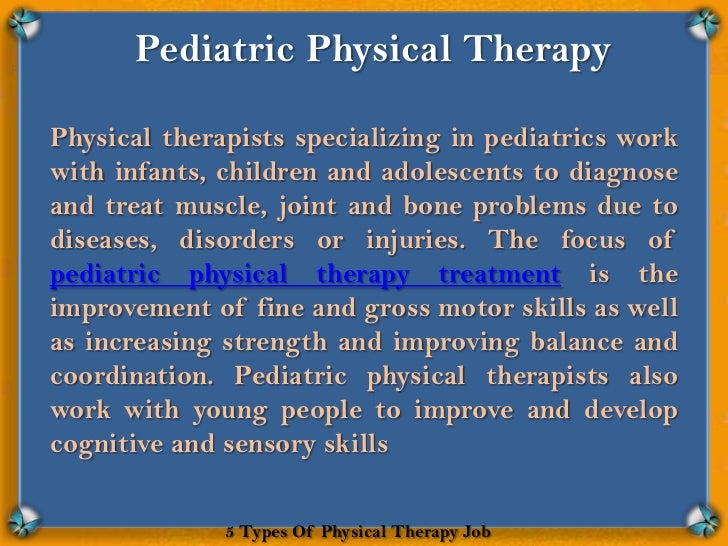 Pediatric Physical Therapy

Physical therapists specializing in pediatrics work with infants, children and adolescents to diagnose and treat muscle, joint and bone problems due to diseases, disorders or injuries. The focus of pediatric physical therapy treatment is the improvement of fine and gross motor skills as well as increasing strength and improving balance and coordination. Pediatric physical therapists also work with young people to improve and develop cognitive and sensory skills

5 Types Of Physical Therapy Job